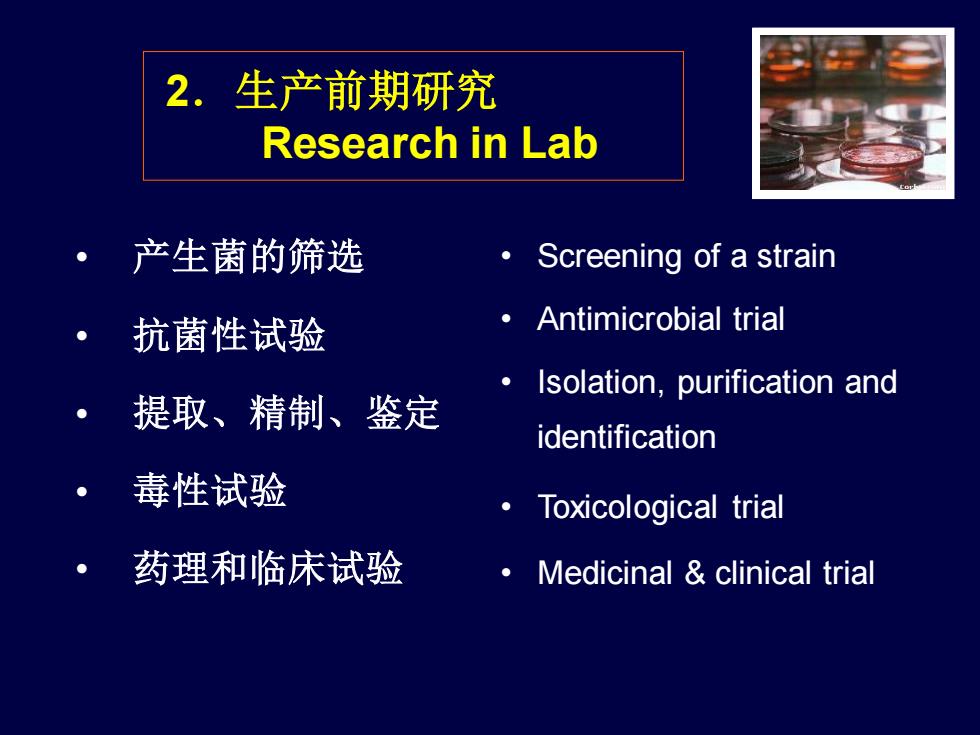 2. 生产前期研究
Research in Lab

• 产生菌的筛选
• 抗菌性试验
• 提取、精制、鉴定
• 毒性试验
• 药理和临床试验

• Screening of a strain
• Antimicrobial trial
• Isolation, purification and identification
• Toxicological trial
• Medicinal & clinical trial